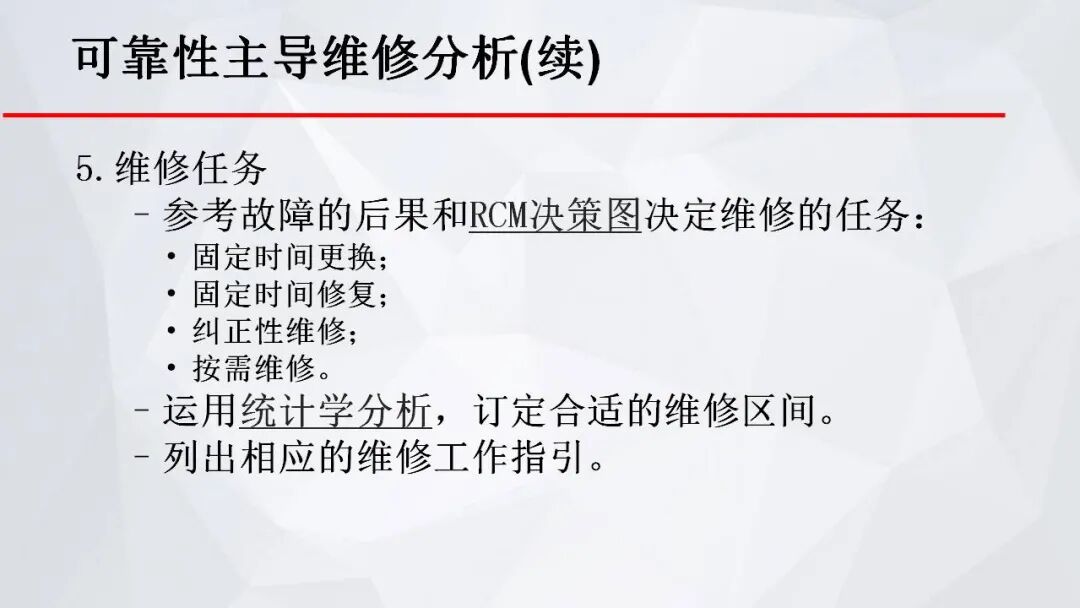 可靠性主导维修分析(续)

5. 维修任务

– 参考故障的后果和RCM决策图决定维修的任务：

• 固定时间更换；
• 固定时间修复；
• 纠正性维修；
• 按需维修。

– 运用统计学分析，订定合适的维修区间。
– 列出相应的维修工作指引。